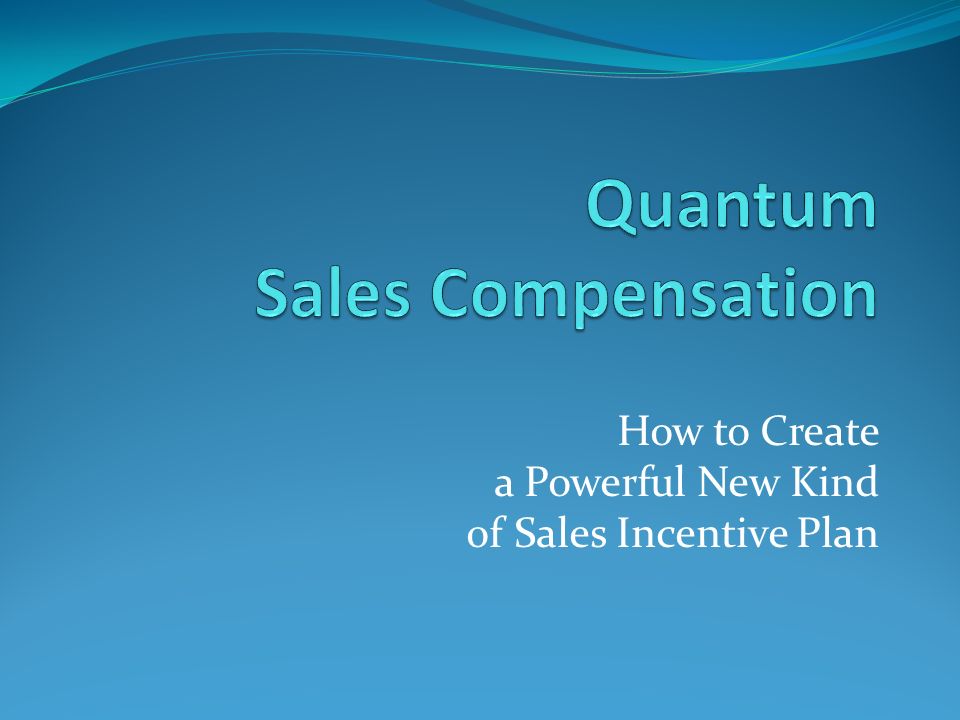 Quantum
Sales Compensation

How to Create
a Powerful New Kind
of Sales Incentive Plan